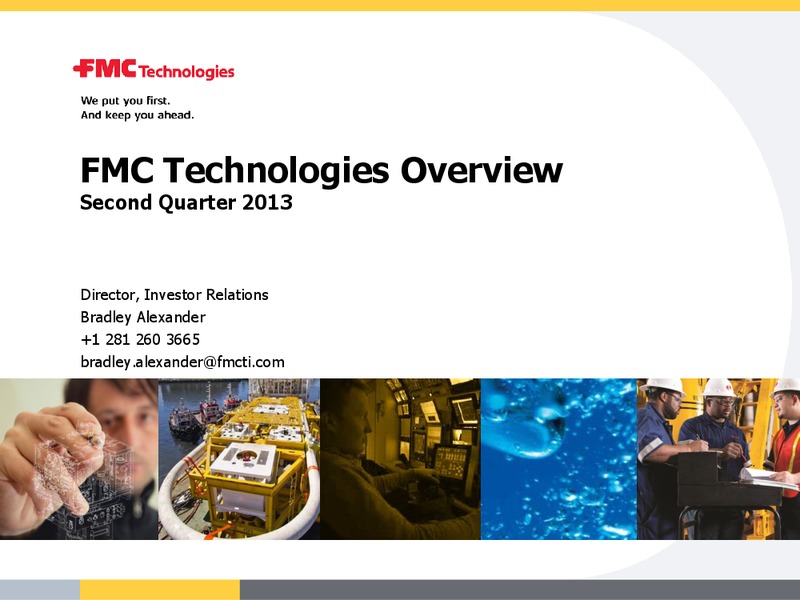 FMC Technologies

We put you first.
And keep you ahead.

FMC Technologies Overview
Second Quarter 2013

Director, Investor Relations
Bradley Alexander
+1 281 260 3665
bradley.alexander@fmcti.com